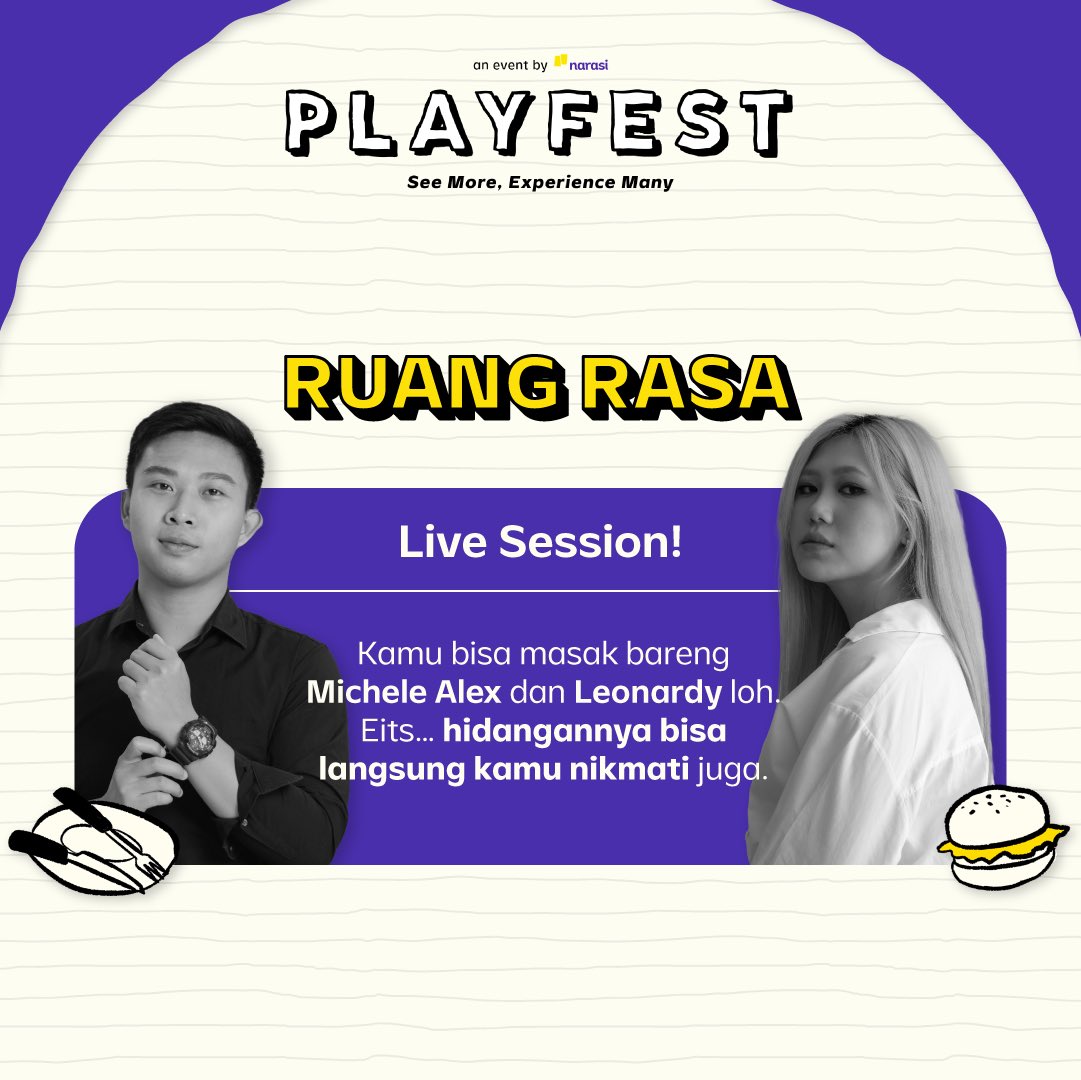 an event by narasi

PLAYFEST

See More, Experience Many

RUANG RASA

Live Session!

Kamu bisa masak bareng Michele Alex dan Leonardy loh. Eits... hidangannya bisa langsung kamu nikmati juga.